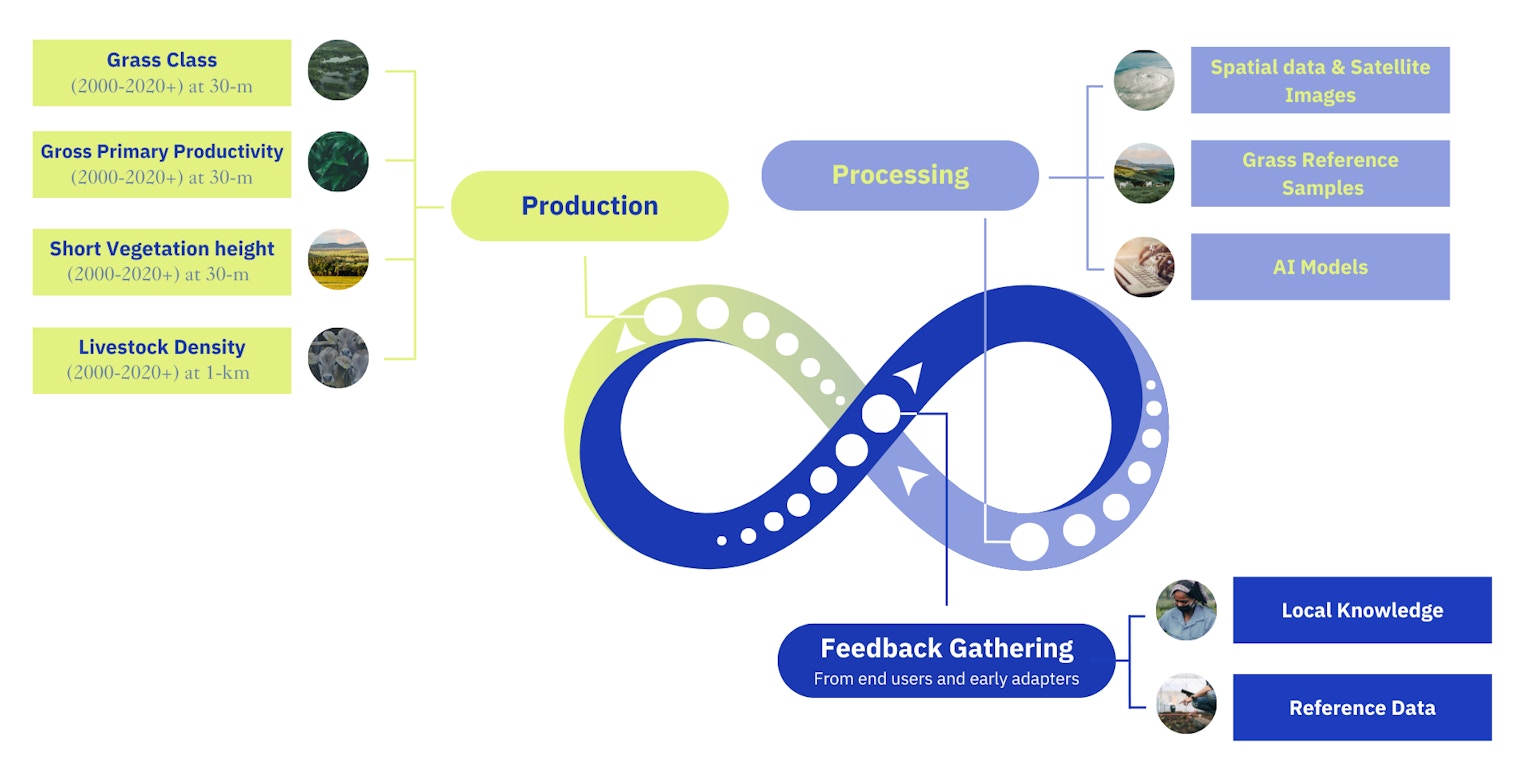 Grass Class
(2000-2020+) at 30-m

Gross Primary Productivity
(2000-2020+) at 30-m

Short Vegetation height
(2000-2020+) at 30-m

Livestock Density
(2000-2020+) at 1-km

Production

Processing

Spatial data & Satellite Images

Grass Reference Samples

AI Models

Feedback Gathering
From end users and early adapters

Local Knowledge

Reference Data